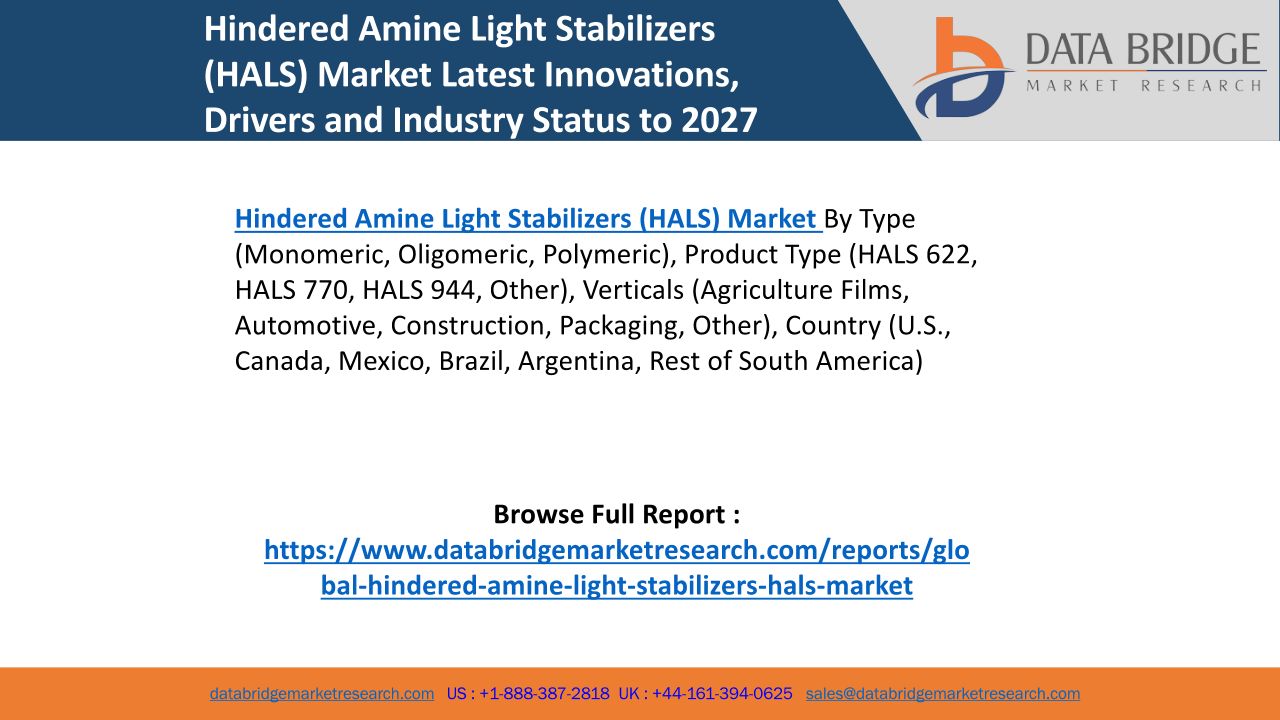 Hindered Amine Light Stabilizers (HALS) Market Latest Innovations, Drivers and Industry Status to 2027

DATA BRIDGE
MARKET RESEARCH

Hindered Amine Light Stabilizers (HALS) Market By Type (Monomeric, Oligomeric, Polymeric), Product Type (HALS 622, HALS 770, HALS 944, Other), Verticals (Agriculture Films, Automotive, Construction, Packaging, Other), Country (U.S., Canada, Mexico, Brazil, Argentina, Rest of South America)

Browse Full Report :
https://www.databridgemarketresearch.com/reports/global-hindered-amine-light-stabilizers-hals-market

databridgemarketresearch.com US : +1-888-387-2818 UK : +44-161-394-0625 sales@databridgemarketresearch.com